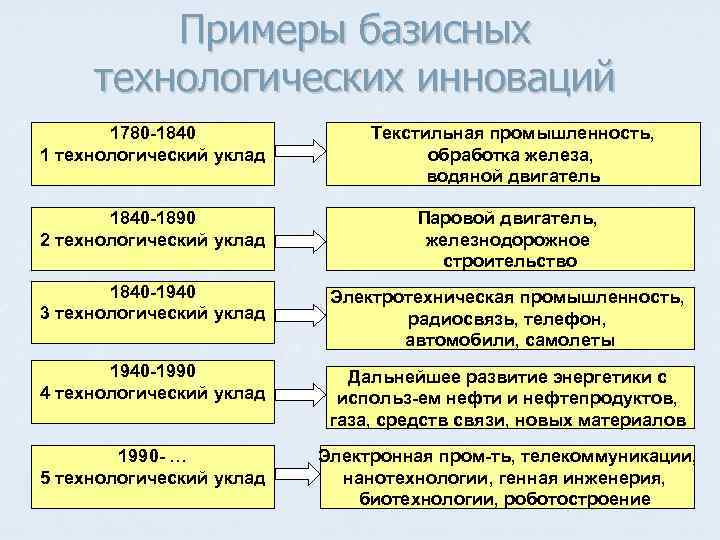 Примеры базисных технологических инноваций

1780-1840
1 технологический уклад

Текстильная промышленность, обработка железа, водяной двигатель

1840-1890
2 технологический уклад

Паровой двигатель, железнодорожное строительство

1840-1940
3 технологический уклад

Электротехническая промышленность, радиосвязь, телефон, автомобили, самолеты

1940-1990
4 технологический уклад

Дальнейшее развитие энергетики с использ-ем нефти и нефтепродуктов, газа, средств связи, новых материалов

1990- …
5 технологический уклад

Электронная пром-ть, телекоммуникации, нанотехнологии, генная инженерия, биотехнологии, роботостроение